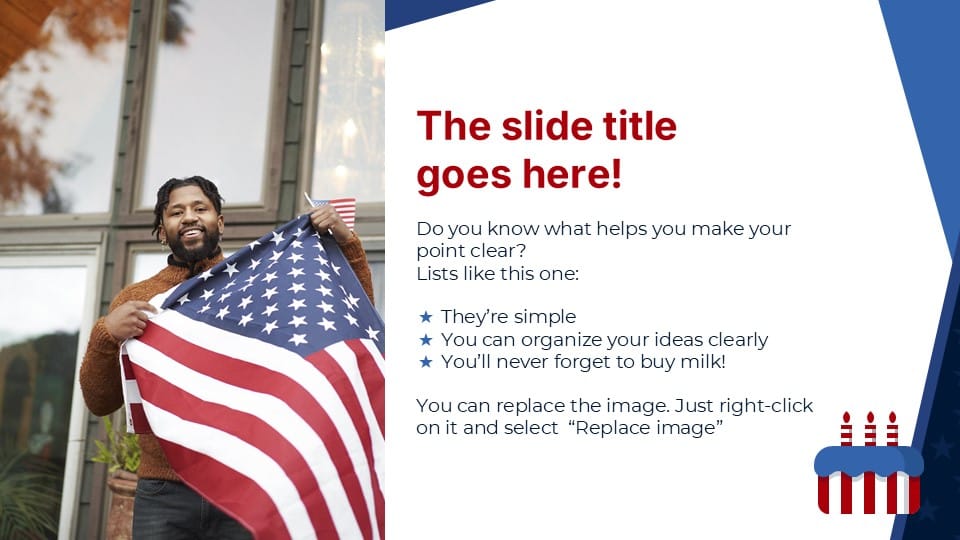 The slide title goes here!

Do you know what helps you make your point clear?
Lists like this one:

★ They're simple
★ You can organize your ideas clearly
★ You'll never forget to buy milk!

You can replace the image. Just right-click on it and select "Replace image"